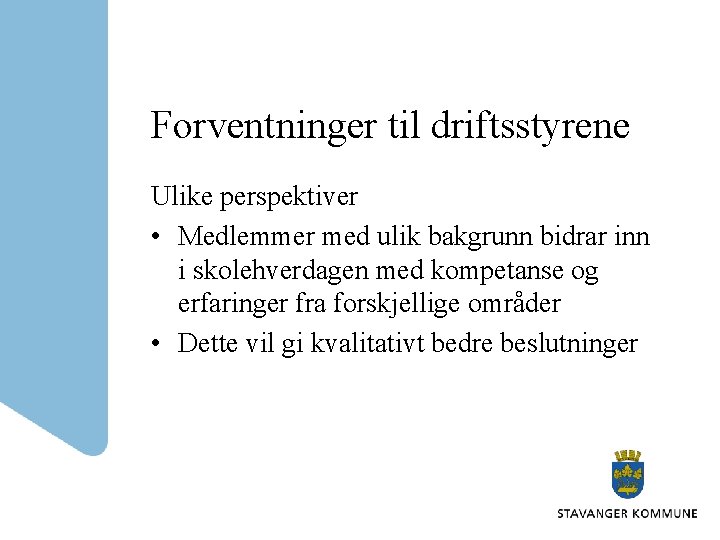 Forventninger til driftsstyrene

Ulike perspektiver

• Medlemmer med ulik bakgrunn bidrar inn i skolehverdagen med kompetanse og erfaringer fra forskjellige områder
• Dette vil gi kvalitativt bedre beslutninger

STAVANGER KOMMUNE